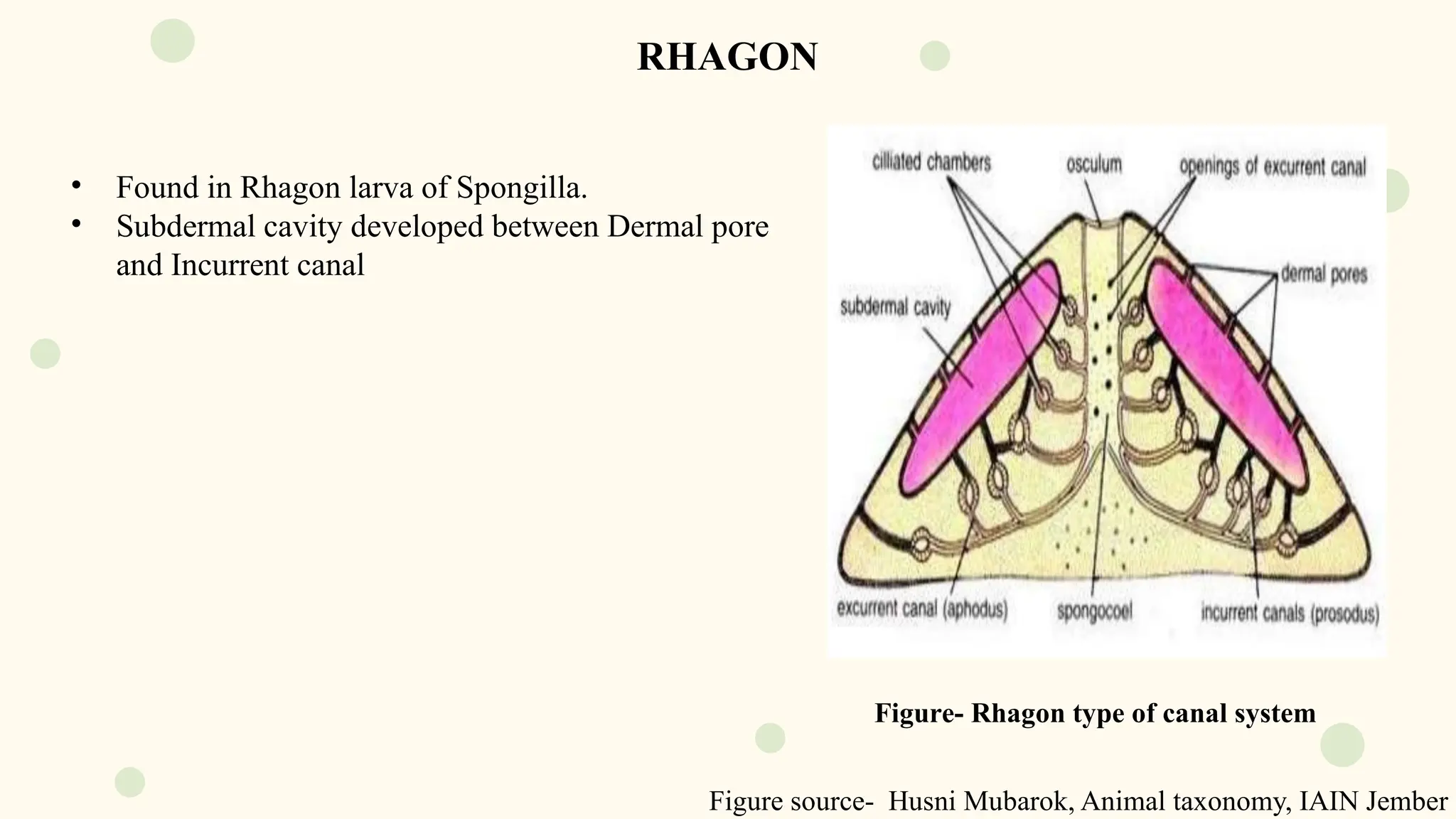 RHAGON

• Found in Rhagon larva of Spongilla.
• Subdermal cavity developed between Dermal pore and Incurrent canal

cilliated chambers
osculum
openings of excurrent canal
dermal pores
subdermal cavity
excurrent canal (aphodus)
spongocoel
incurrent canals (prosodus)

Figure- Rhagon type of canal system

Figure source- Husni Mubarok, Animal taxonomy, IAIN Jember